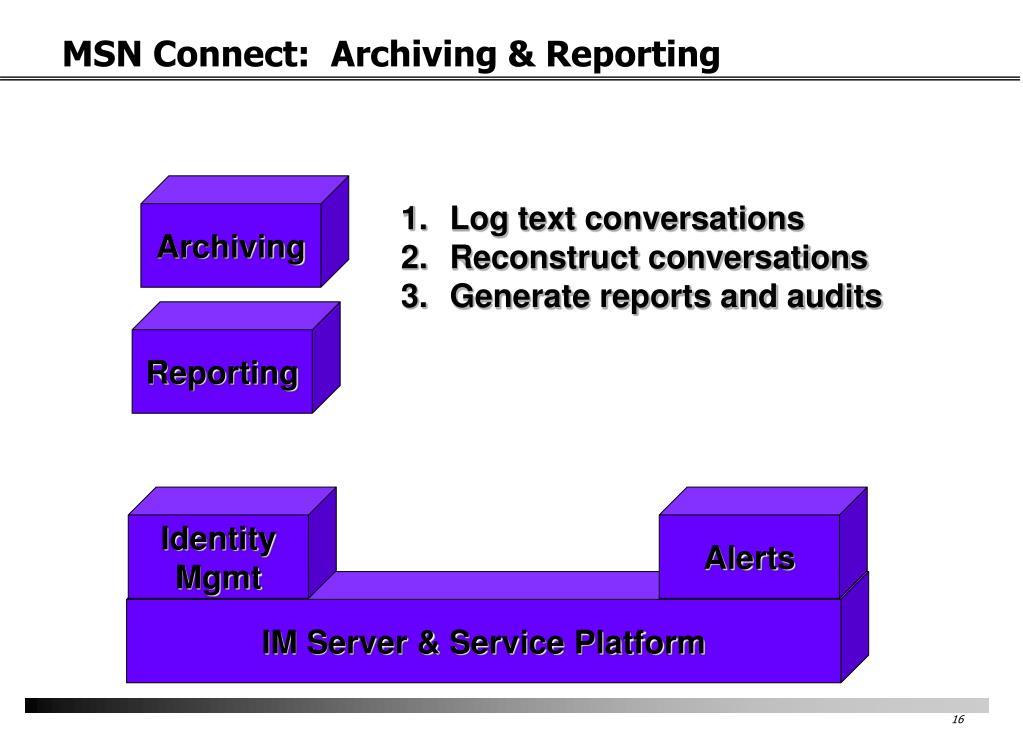 MSN Connect: Archiving & Reporting

Archiving

Reporting

1. Log text conversations
2. Reconstruct conversations
3. Generate reports and audits

Identity Mgmt

Alerts

IM Server & Service Platform

16